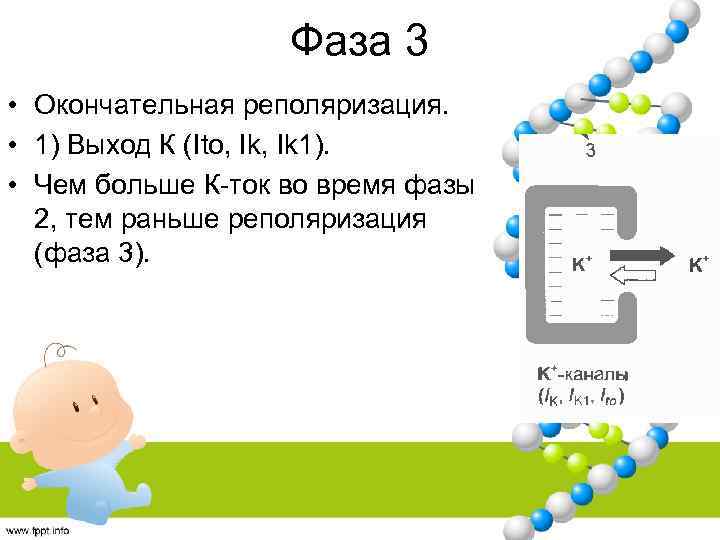 Фаза 3

• Окончательная реполяризация.
• 1) Выход К (Ito, Ik, Ik1).
• Чем больше К-ток во время фазы 2, тем раньше реполяризация (фаза 3).

3

$K^+$

$K^+$

$K^+$-каналы
($I_K$, $I_{K1}$, $I_{to}$)

www.fppt.info